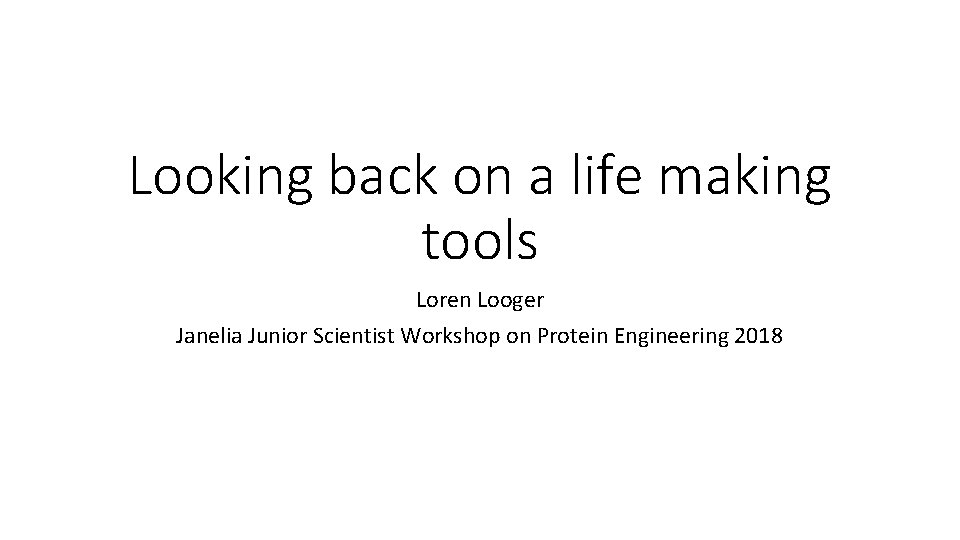 Looking back on a life making tools

Loren Looger

Janelia Junior Scientist Workshop on Protein Engineering 2018